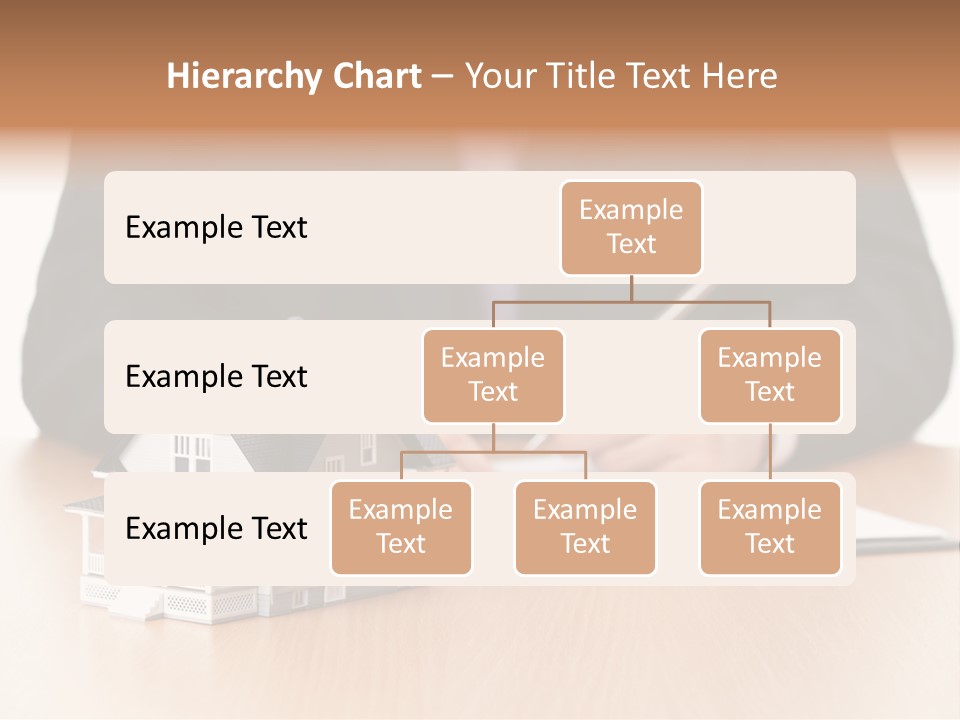 Hierarchy Chart – Your Title Text Here

Example Text

Example Text

Example Text

Example Text

Example Text

Example Text

Example Text

Example Text

Example Text